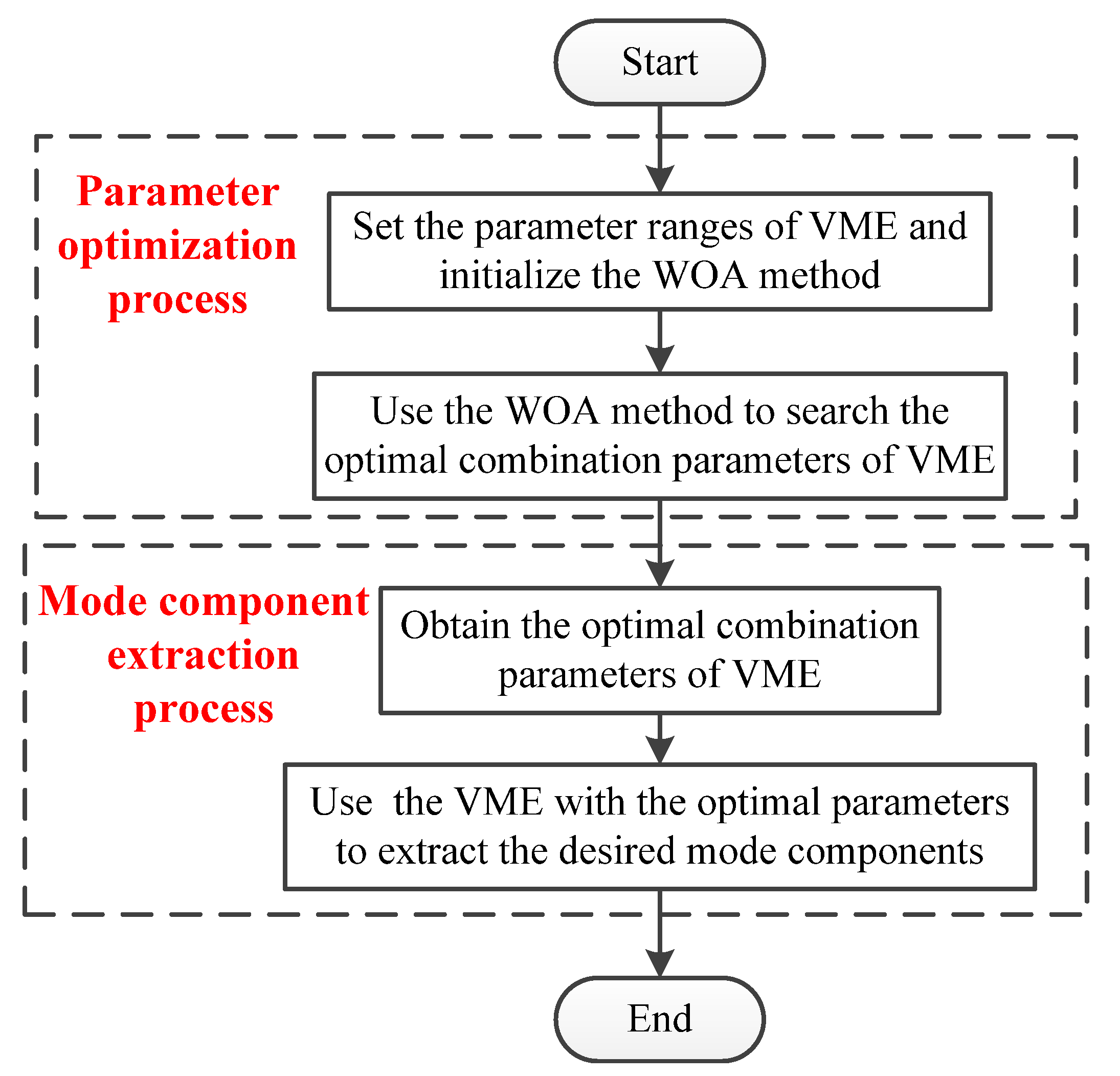 Start

Parameter optimization process

Set the parameter ranges of VME and initialize the WOA method

Use the WOA method to search the optimal combination parameters of VME

Mode component extraction process

Obtain the optimal combination parameters of VME

Use the VME with the optimal parameters to extract the desired mode components

End